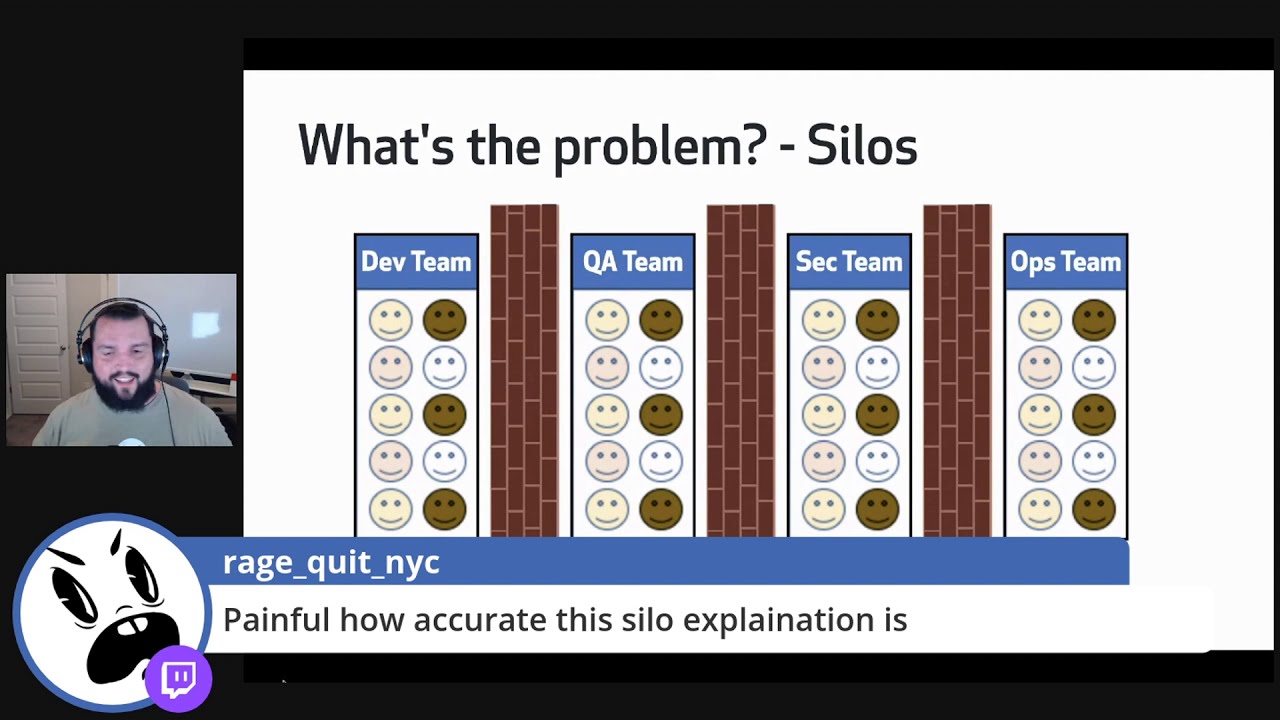 What's the problem? - Silos

Dev Team

QA Team

Sec Team

Ops Team

rage_quit_nyc

Painful how accurate this silo explaination is